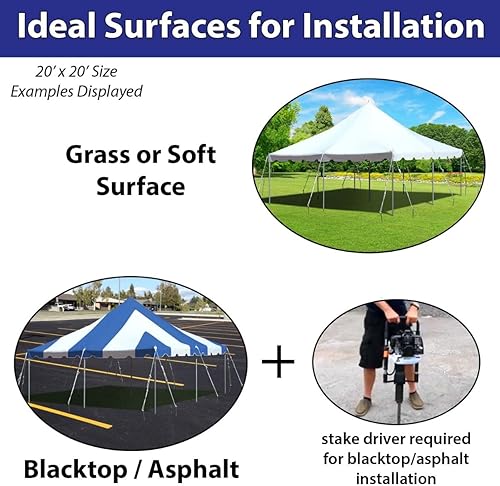 Ideal Surfaces for Installation

20' x 20' Size
Examples Displayed

Grass or Soft Surface

+

Blacktop / Asphalt

stake driver required for blacktop/asphalt installation